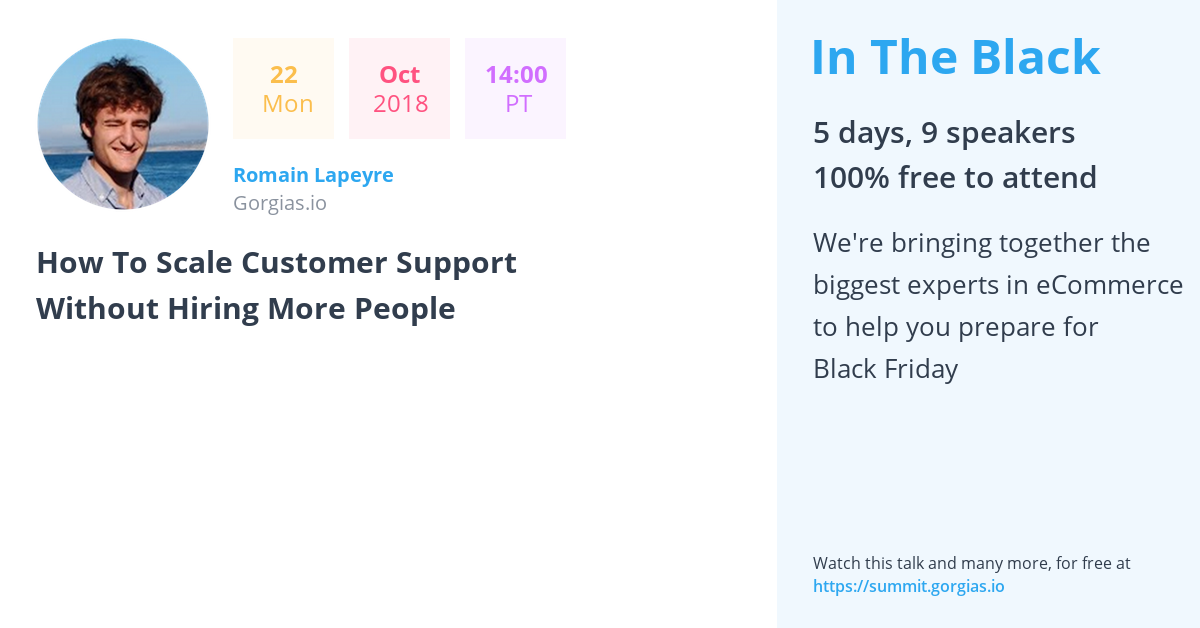 22
Mon

Oct
2018

14:00
PT

Romain Lapeyre
Gorgias.io

How To Scale Customer Support Without Hiring More People

In The Black

5 days, 9 speakers
100% free to attend

We're bringing together the biggest experts in eCommerce to help you prepare for Black Friday

Watch this talk and many more, for free at
https://summit.gorgias.io